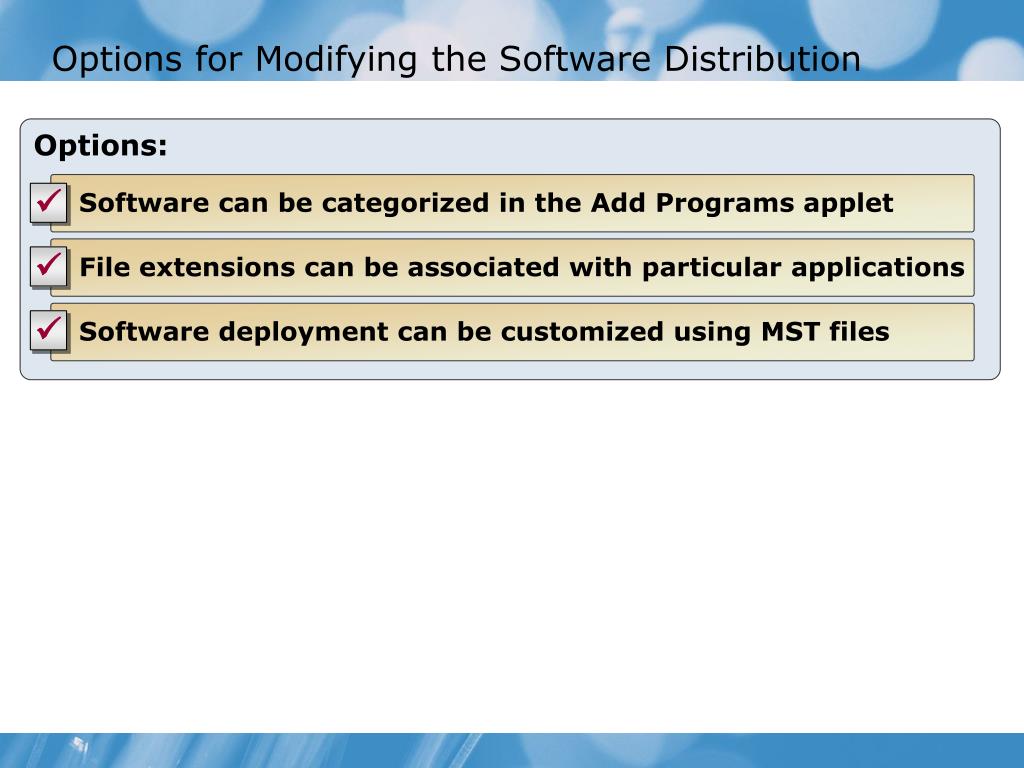 Options for Modifying the Software Distribution

Options:

✓ Software can be categorized in the Add Programs applet

✓ File extensions can be associated with particular applications

✓ Software deployment can be customized using MST files